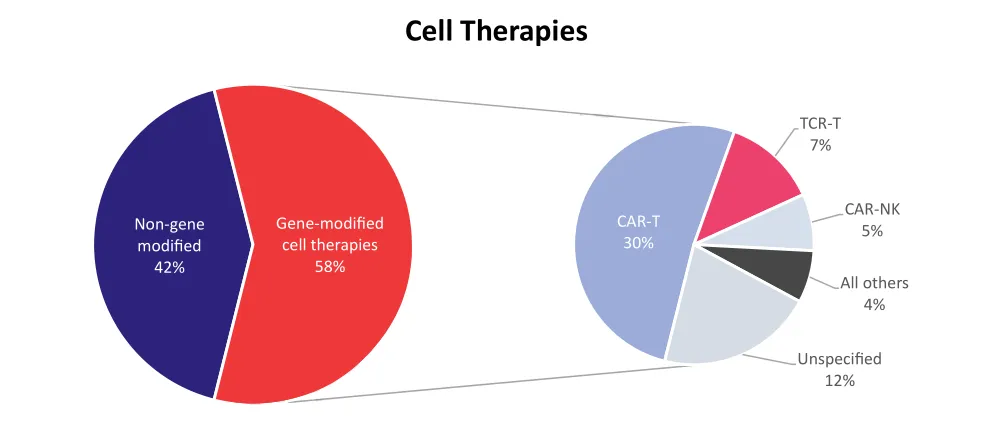 Cell Therapies

Non-gene modified 42%

Gene-modified cell therapies 58%

CAR-T 30%

TCR-T 7%

CAR-NK 5%

All others 4%

Unspecified 12%